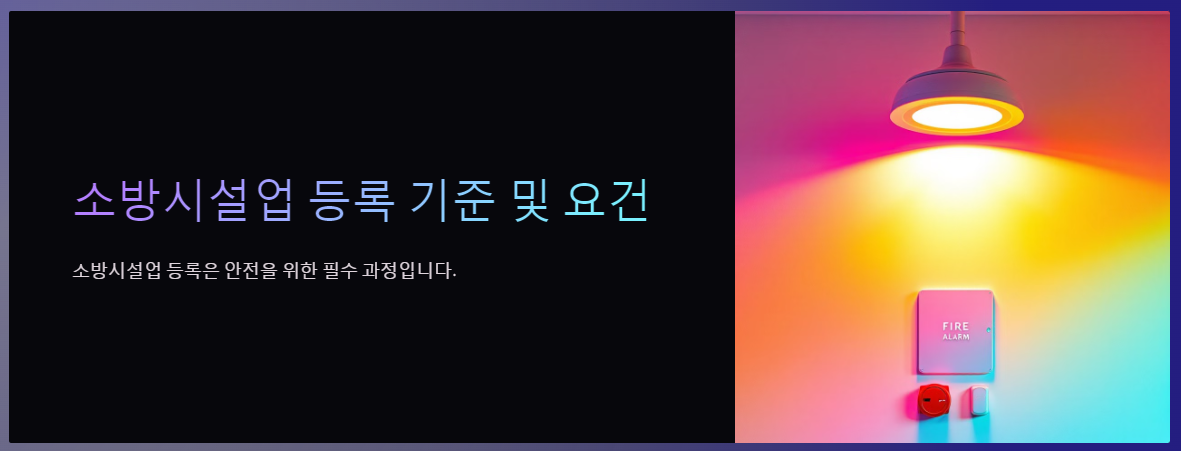 소방시설업 등록 기준 및 요건

소방시설업 등록은 안전을 위한 필수 과정입니다.

FIRE
ALARM